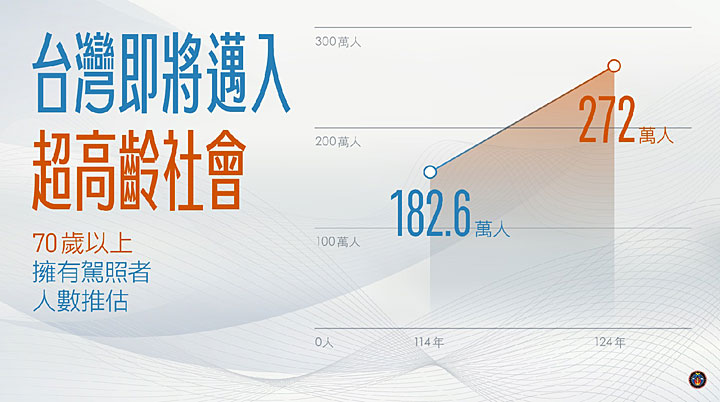 台灣即將邁入
超高齡社會

70歲以上
擁有駕照者
人數推估

300萬人
200萬人
100萬人
0人

272萬人
182.6萬人

114年
124年